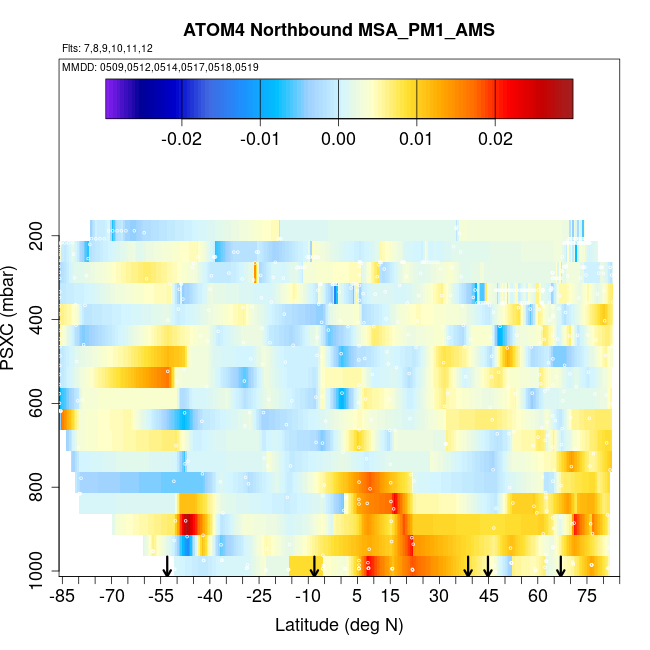 ATOM4 Northbound MSA_PM1_AMS

Flts: 7,8,9,10,11,12

MMDD: 0509,0512,0514,0517,0518,0519

-0.02 -0.01 0.00 0.01 0.02

PSXC (mbar)

200
400
600
800
1000

-85 -70 -55 -40 -25 -10 5 15 30 45 60 75

Latitude (deg N)